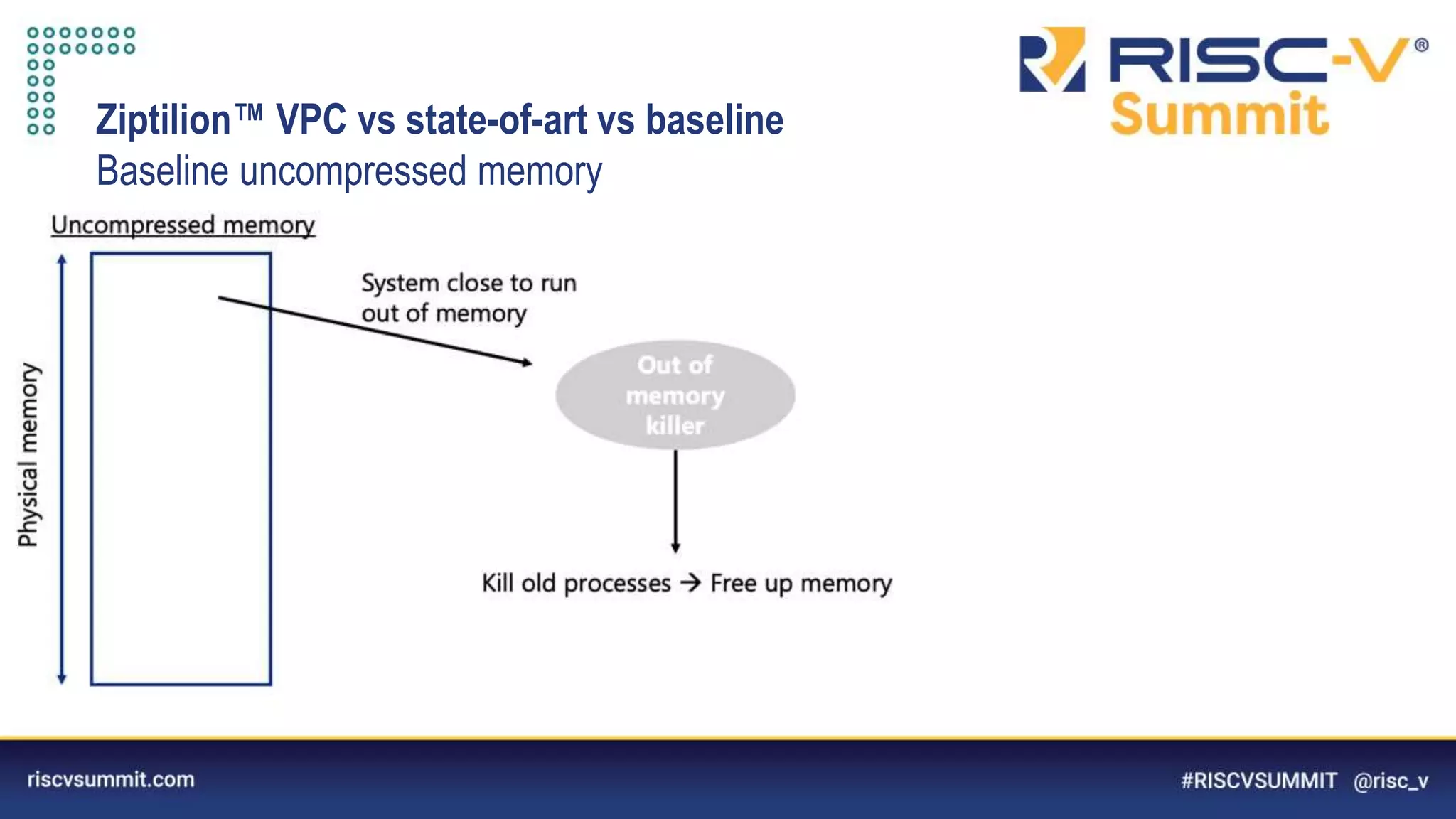 RISC-V®
Summit

Ziptilion™ VPC vs state-of-art vs baseline
Baseline uncompressed memory

Uncompressed memory

Physical memory

System close to run out of memory

Out of memory killer

Kill old processes → Free up memory

riscvsummit.com

#RISCVSUMMIT @risc_v